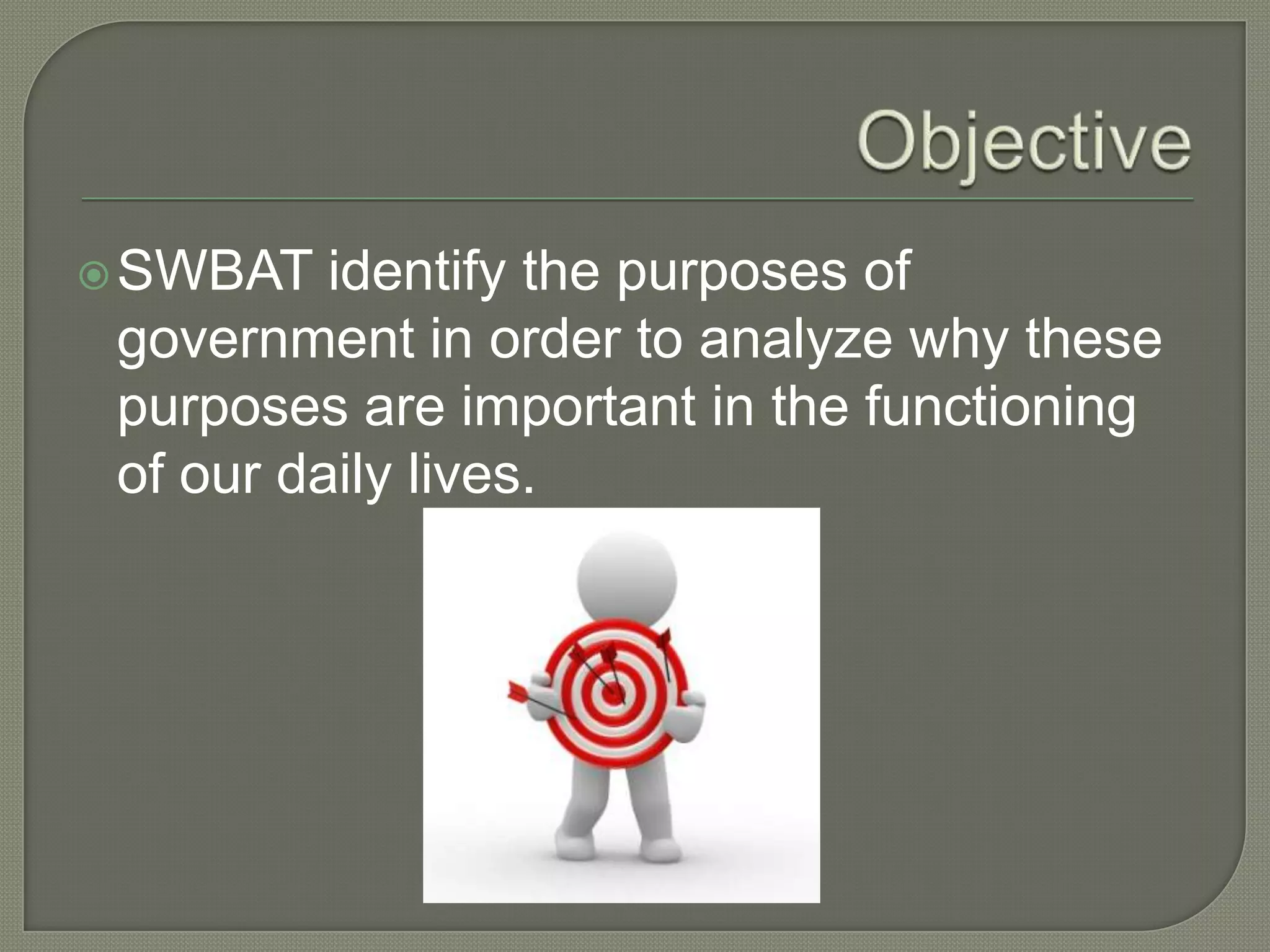 Objective

SWBAT identify the purposes of government in order to analyze why these purposes are important in the functioning of our daily lives.